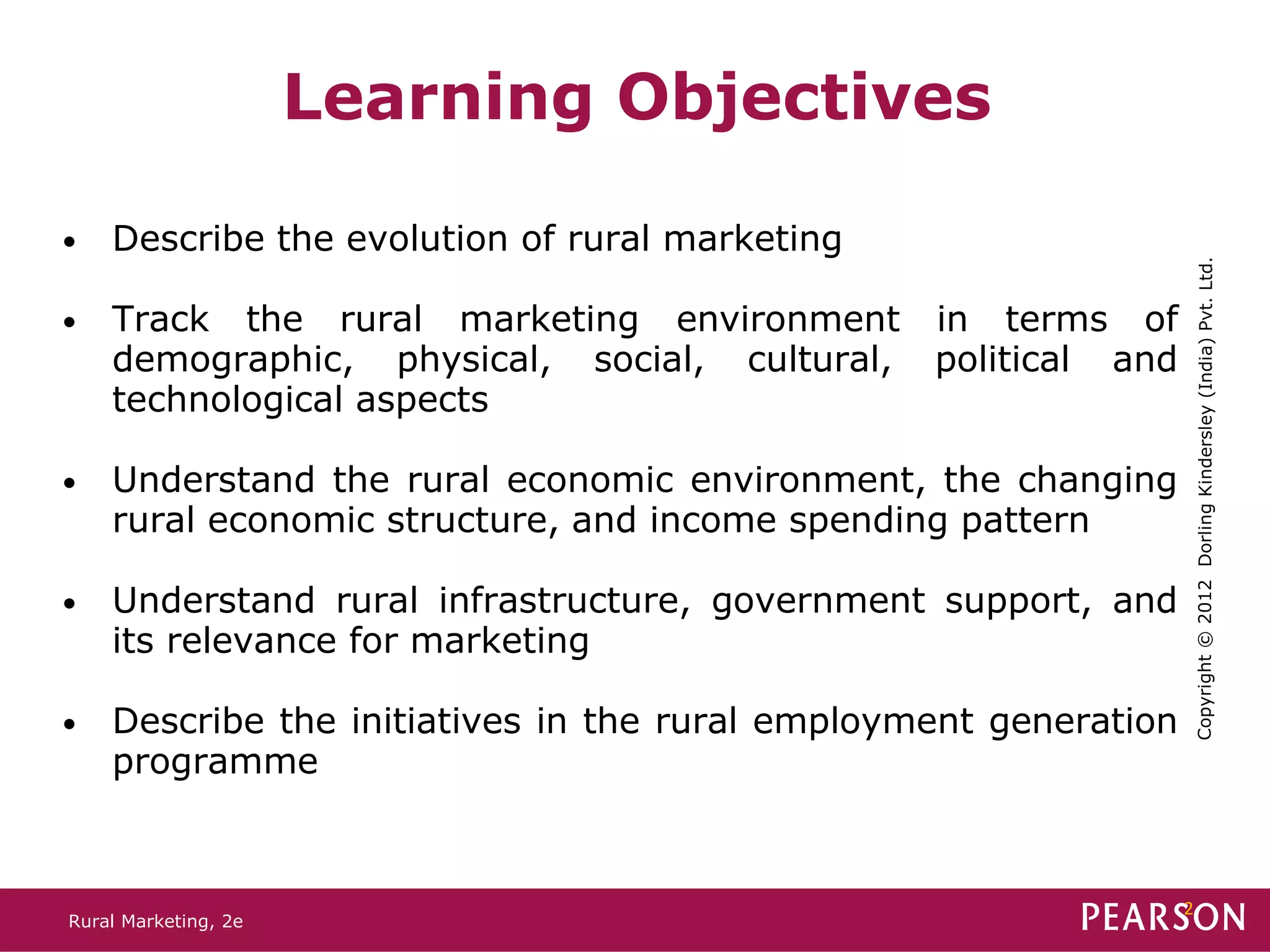 Learning Objectives

• Describe the evolution of rural marketing

• Track the rural marketing environment in terms of demographic, physical, social, cultural, political and technological aspects

• Understand the rural economic environment, the changing rural economic structure, and income spending pattern

• Understand rural infrastructure, government support, and its relevance for marketing

• Describe the initiatives in the rural employment generation programme

Copyright © 2012 Dorling Kindersley (India) Pvt. Ltd.

Rural Marketing, 2e

PEARSON

2